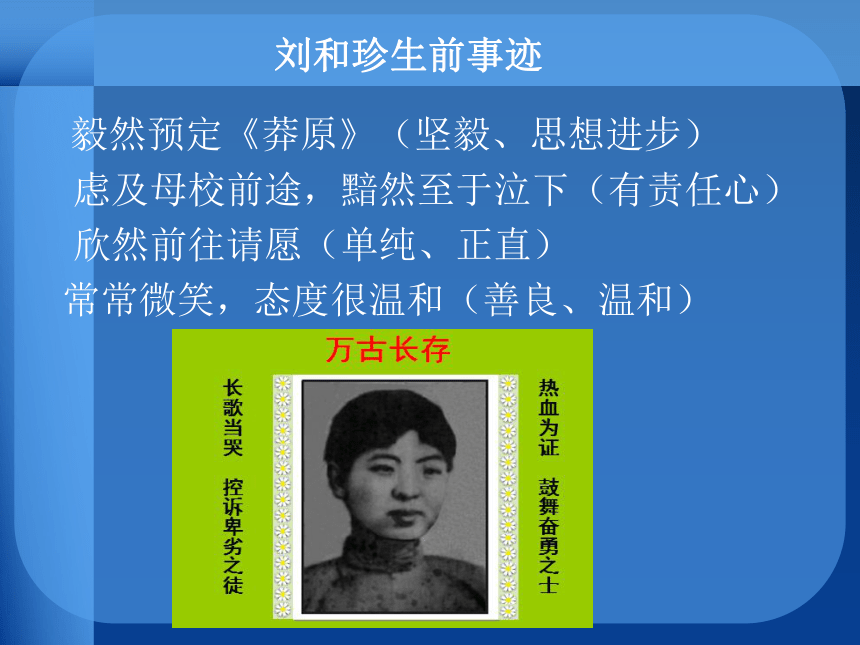 刘和珍生前事迹

毅然预定《莽原》（坚毅、思想进步）

虑及母校前途，黯然至于泣下（有责任心）

欣然前往请愿（单纯、正直）

常常微笑，态度很温和（善良、温和）

万古长存

热血为证 鼓舞奋勇之士

长歌当哭 控诉卑劣之徒